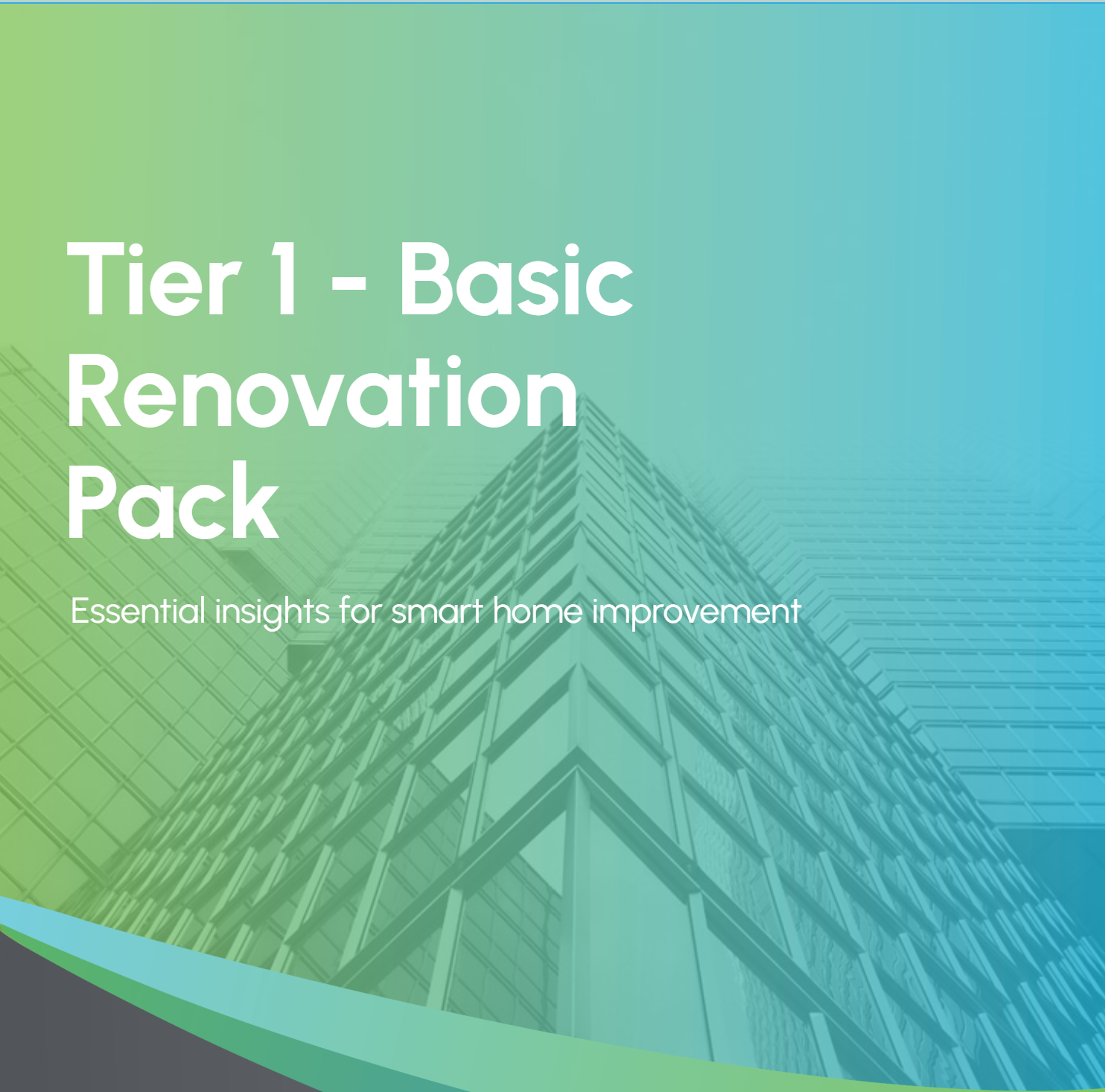 Tier 1 - Basic Renovation Pack

Essential insights for smart home improvement